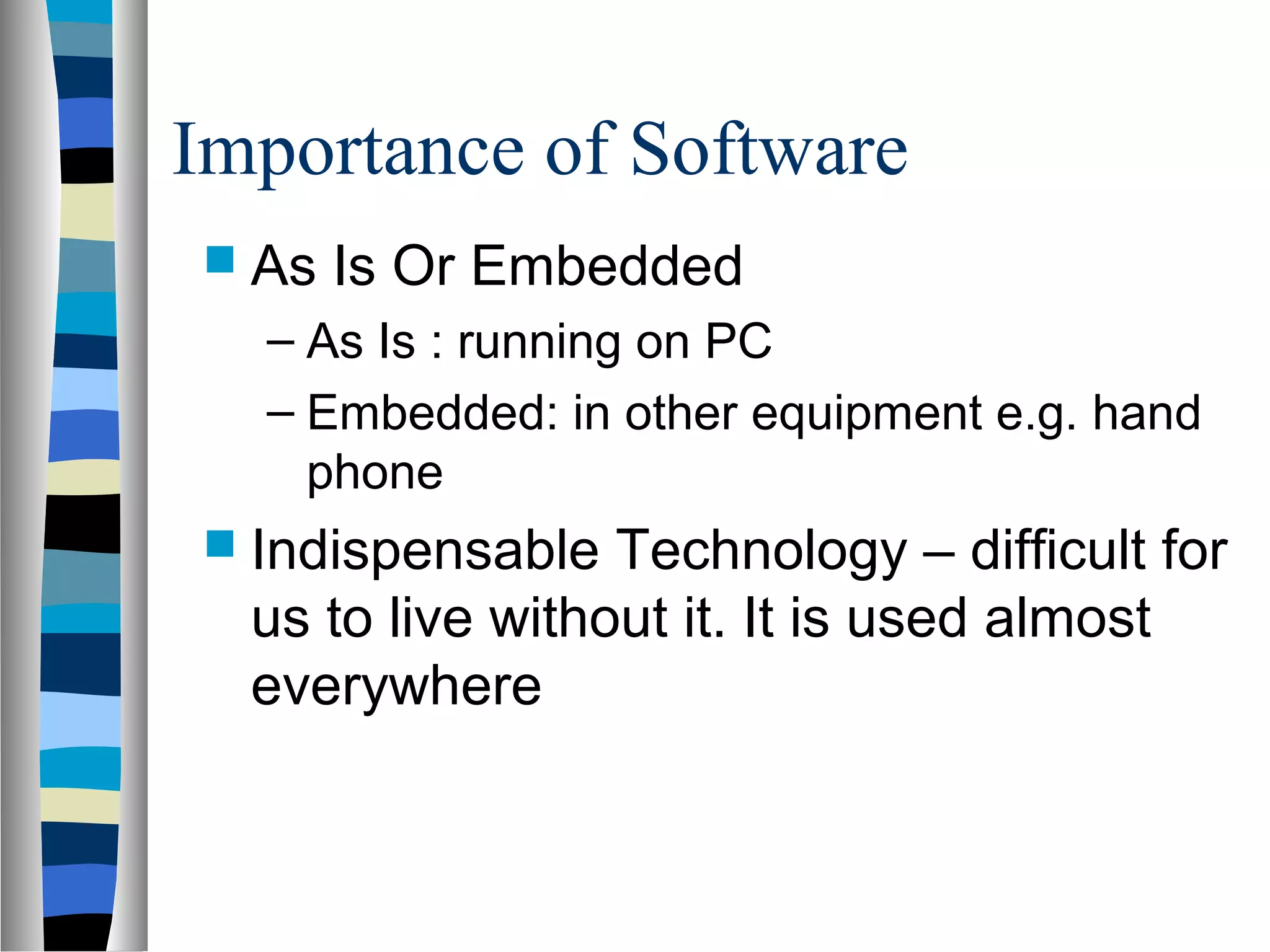 Importance of Software

As Is Or Embedded

– As Is : running on PC

– Embedded: in other equipment e.g. hand phone

Indispensable Technology – difficult for us to live without it. It is used almost everywhere